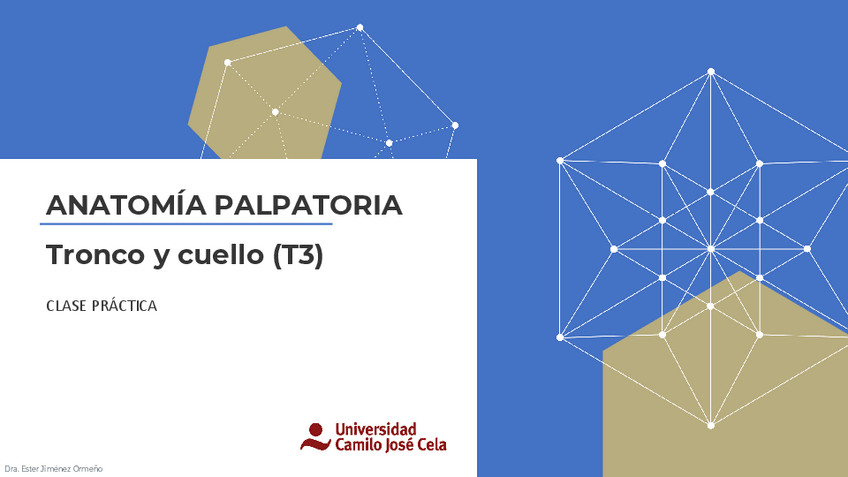 ANATOMÍA PALPATORIA

Tronco y cuello (T3)

CLASE PRÁCTICA

Universidad Camilo José Cela

Dra. Ester Jiménez Ormeño